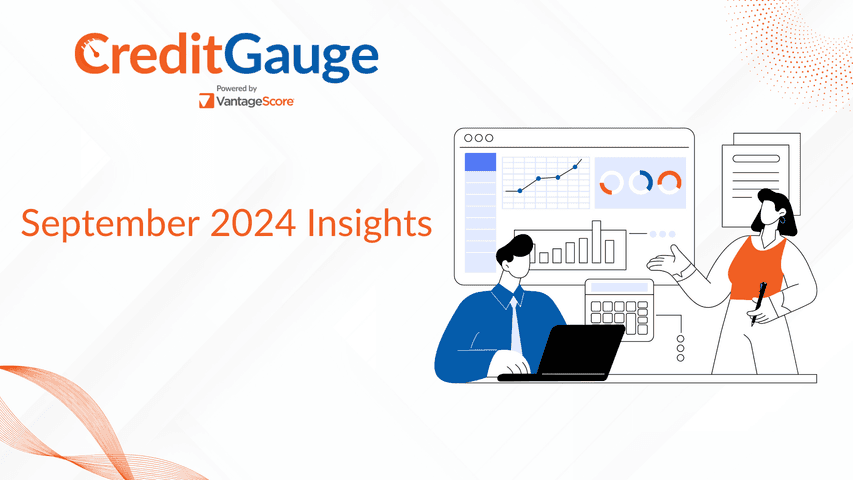 CreditGauge
Powered by
VantageScore

September 2024 Insights